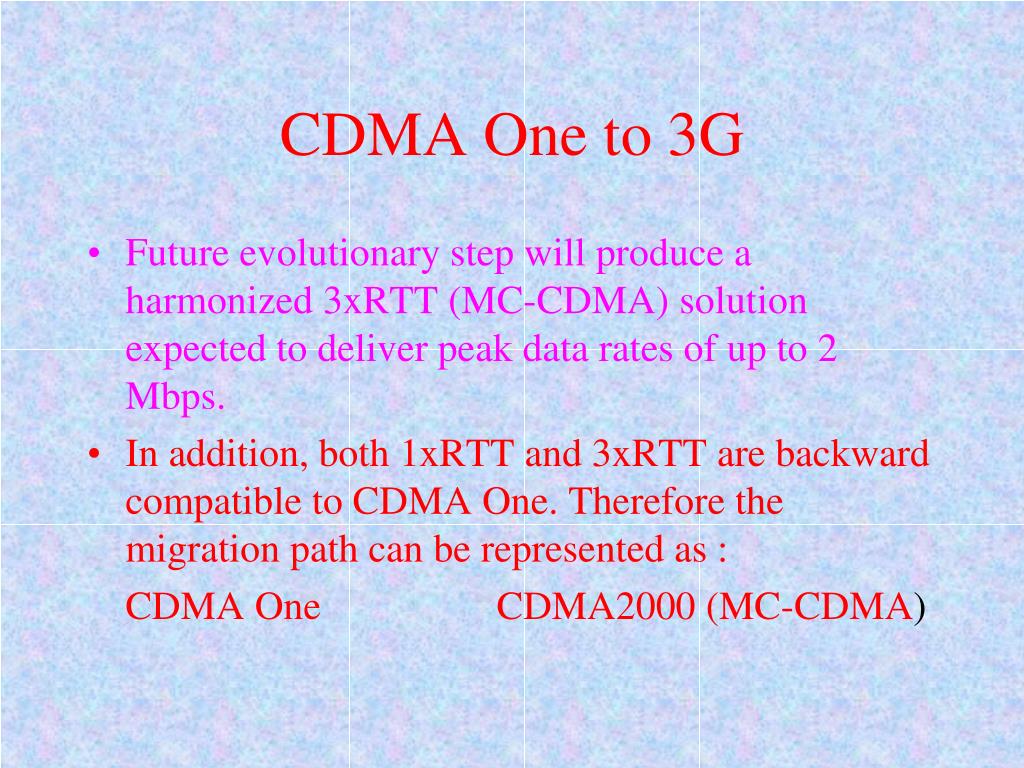 CDMA One to 3G

• Future evolutionary step will produce a harmonized 3xRTT (MC-CDMA) solution expected to deliver peak data rates of up to 2 Mbps.

• In addition, both 1xRTT and 3xRTT are backward compatible to CDMA One. Therefore the migration path can be represented as :

CDMA One CDMA2000 (MC-CDMA)